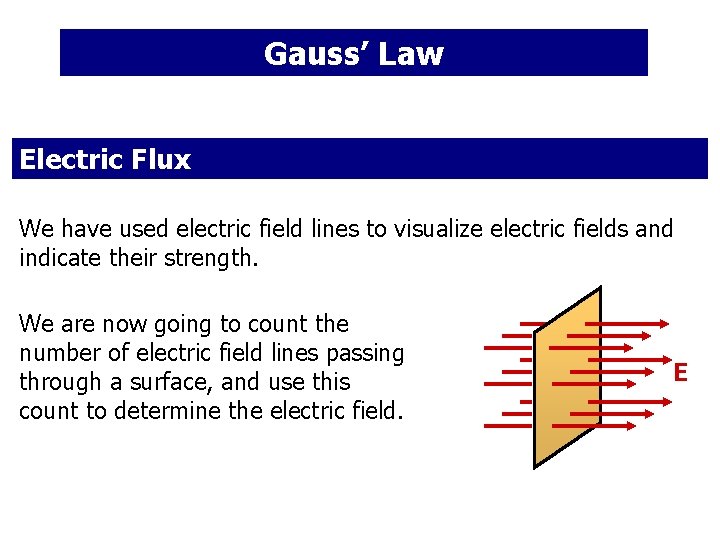 Gauss' Law

Electric Flux

We have used electric field lines to visualize electric fields and indicate their strength.

We are now going to count the number of electric field lines passing through a surface, and use this count to determine the electric field.

E